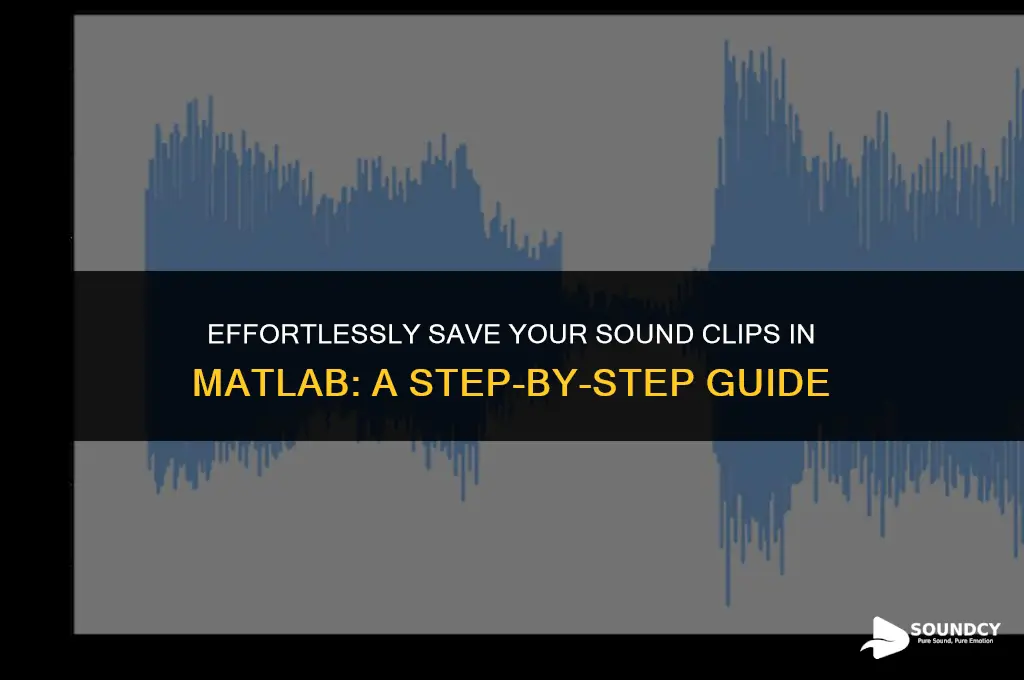 EFFORTLESSLY SAVE YOUR SOUND CLIPS IN MATLAB: A STEP-BY-STEP GUIDE

SOUNDCY
Pure Sound, Pure Emotion